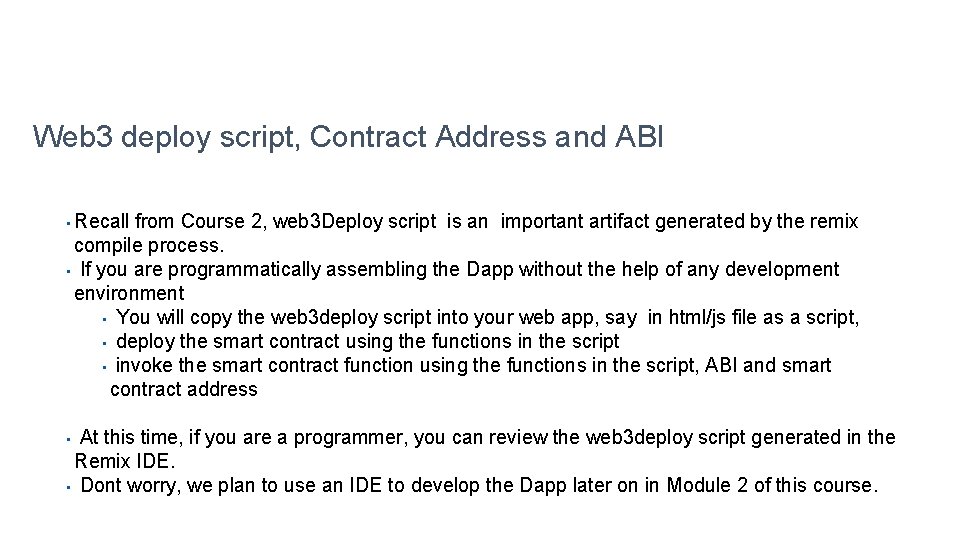 Web3 deploy script, Contract Address and ABI

• Recall from Course 2, web3Deploy script is an important artifact generated by the remix compile process.
• If you are programmatically assembling the Dapp without the help of any development environment
  • You will copy the web3deploy script into your web app, say in html/js file as a script,
  • deploy the smart contract using the functions in the script
  • invoke the smart contract function using the functions in the script, ABI and smart contract address

• At this time, if you are a programmer, you can review the web3deploy script generated in the Remix IDE.
• Dont worry, we plan to use an IDE to develop the Dapp later on in Module 2 of this course.